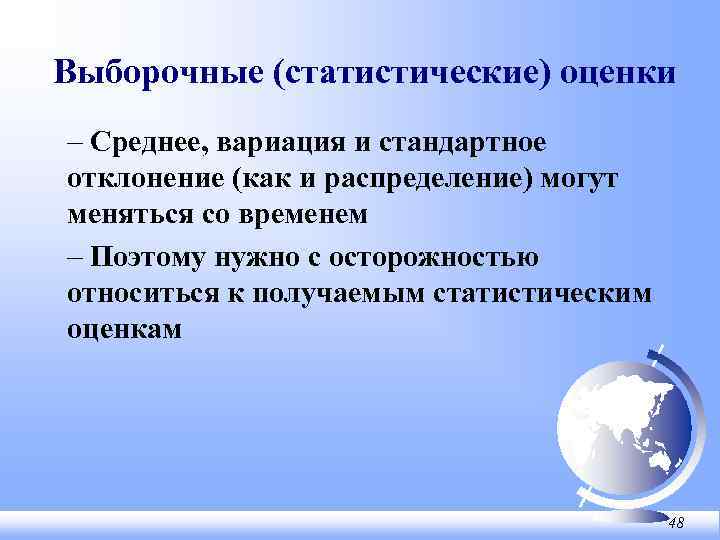 Выборочные (статистические) оценки

– Среднее, вариация и стандартное отклонение (как и распределение) могут меняться со временем

– Поэтому нужно с осторожностью относиться к получаемым статистическим оценкам

48